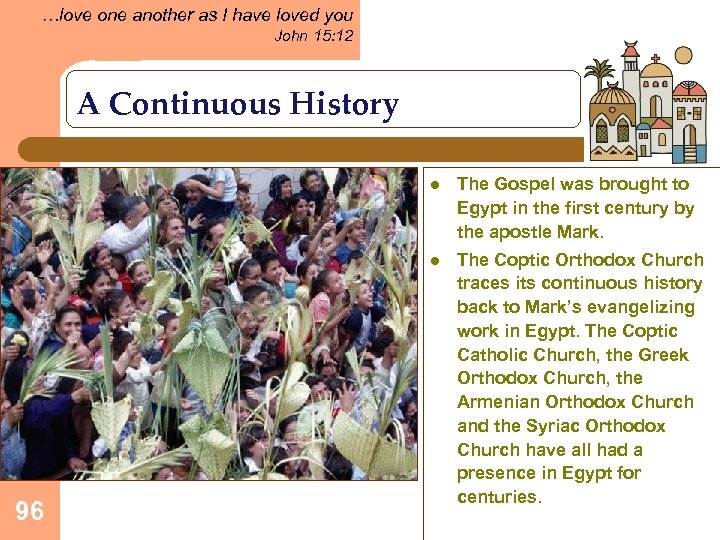 …love one another as I have loved you
John 15:12

A Continuous History

- The Gospel was brought to Egypt in the first century by the apostle Mark.
- The Coptic Orthodox Church traces its continuous history back to Mark's evangelizing work in Egypt. The Coptic Catholic Church, the Greek Orthodox Church, the Armenian Orthodox Church and the Syriac Orthodox Church have all had a presence in Egypt for centuries.

96